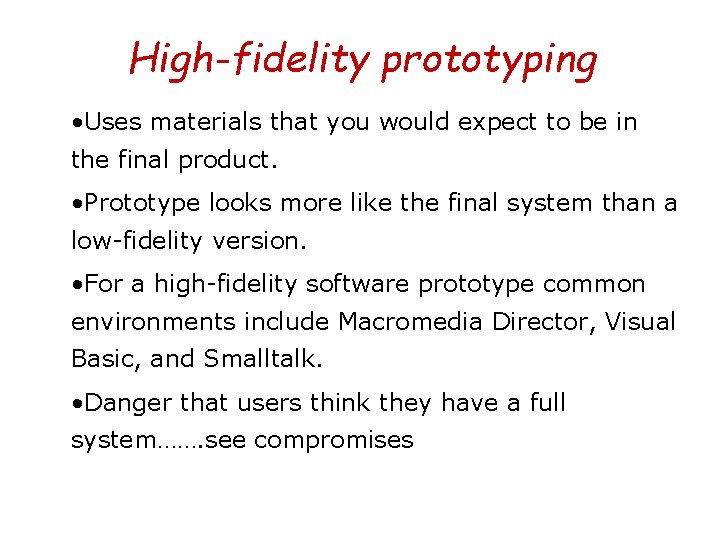 High-fidelity prototyping

•Uses materials that you would expect to be in the final product.

•Prototype looks more like the final system than a low-fidelity version.

•For a high-fidelity software prototype common environments include Macromedia Director, Visual Basic, and Smalltalk.

•Danger that users think they have a full system…….see compromises